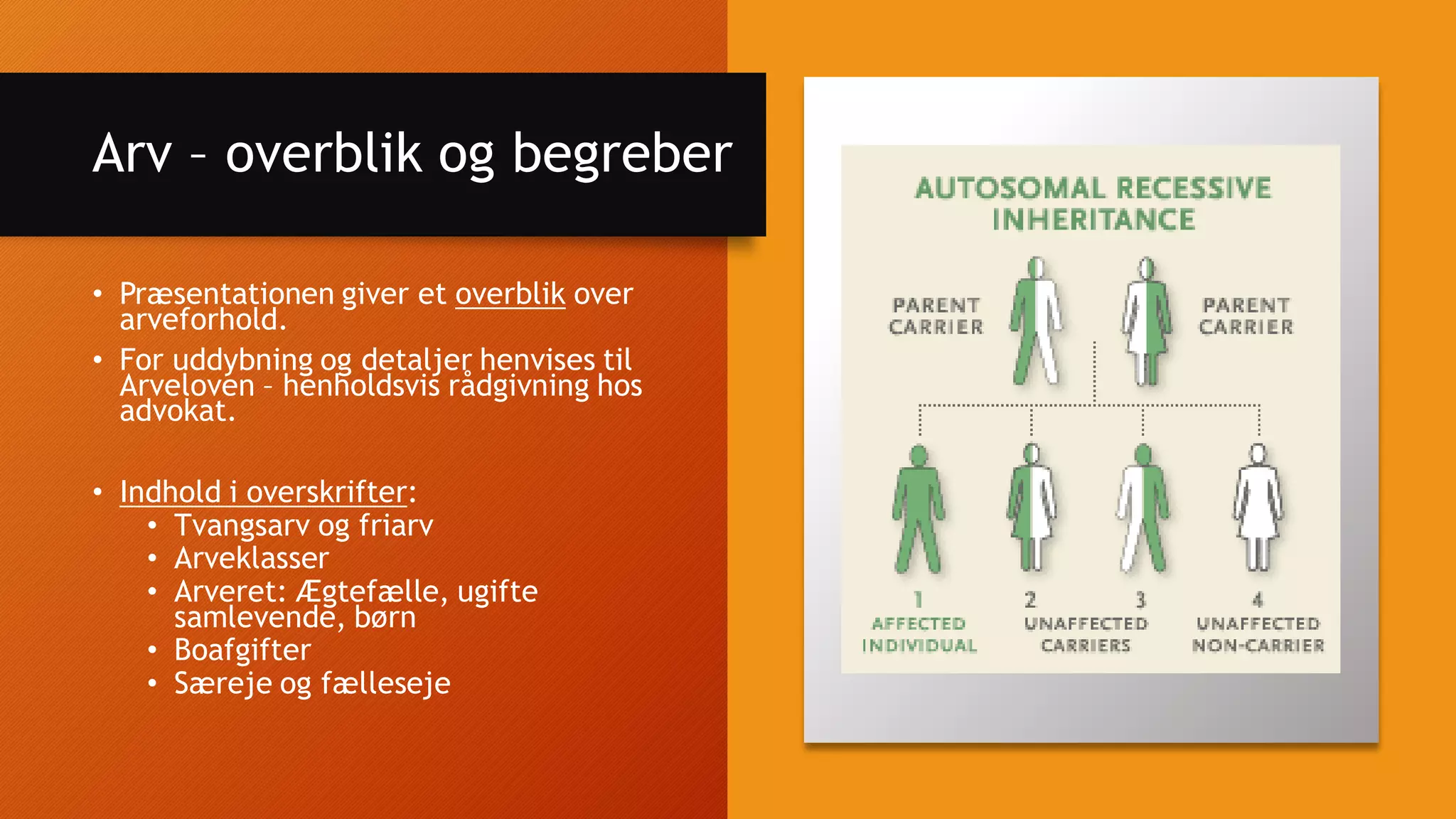 Arv – overblik og begreber

• Præsentationen giver et overblik over arveforhold.

• For uddybning og detaljer henvises til Arveloven – henholdsvis rådgivning hos advokat.

• Indhold i overskrifter:
  • Tvangsarv og friarv
  • Arveklasser
  • Arveret: Ægtefælle, ugifte samlevende, børn
  • Boafgifter
  • Særeje og fælleseje

AUTOSOMAL RECESSIVE INHERITANCE

PARENT CARRIER

PARENT CARRIER

1
AFFECTED INDIVIDUAL

2

3
UNAFFECTED CARRIERS

4
UNAFFECTED NON-CARRIER